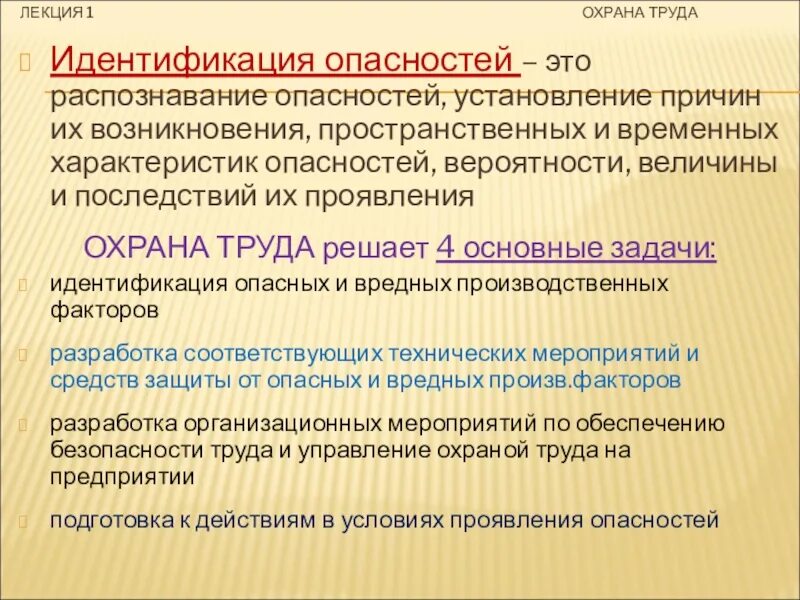 ЛЕКЦИЯ 1 ОХРАНА ТРУДА

Идентификация опасностей – это распознавание опасностей, установление причин их возникновения, пространственных и временных характеристик опасностей, вероятности, величины и последствий их проявления

ОХРАНА ТРУДА решает 4 основные задачи:

идентификация опасных и вредных производственных факторов

разработка соответствующих технических мероприятий и средств защиты от опасных и вредных произв.факторов

разработка организационных мероприятий по обеспечению безопасности труда и управление охраной труда на предприятии

подготовка к действиям в условиях проявления опасностей